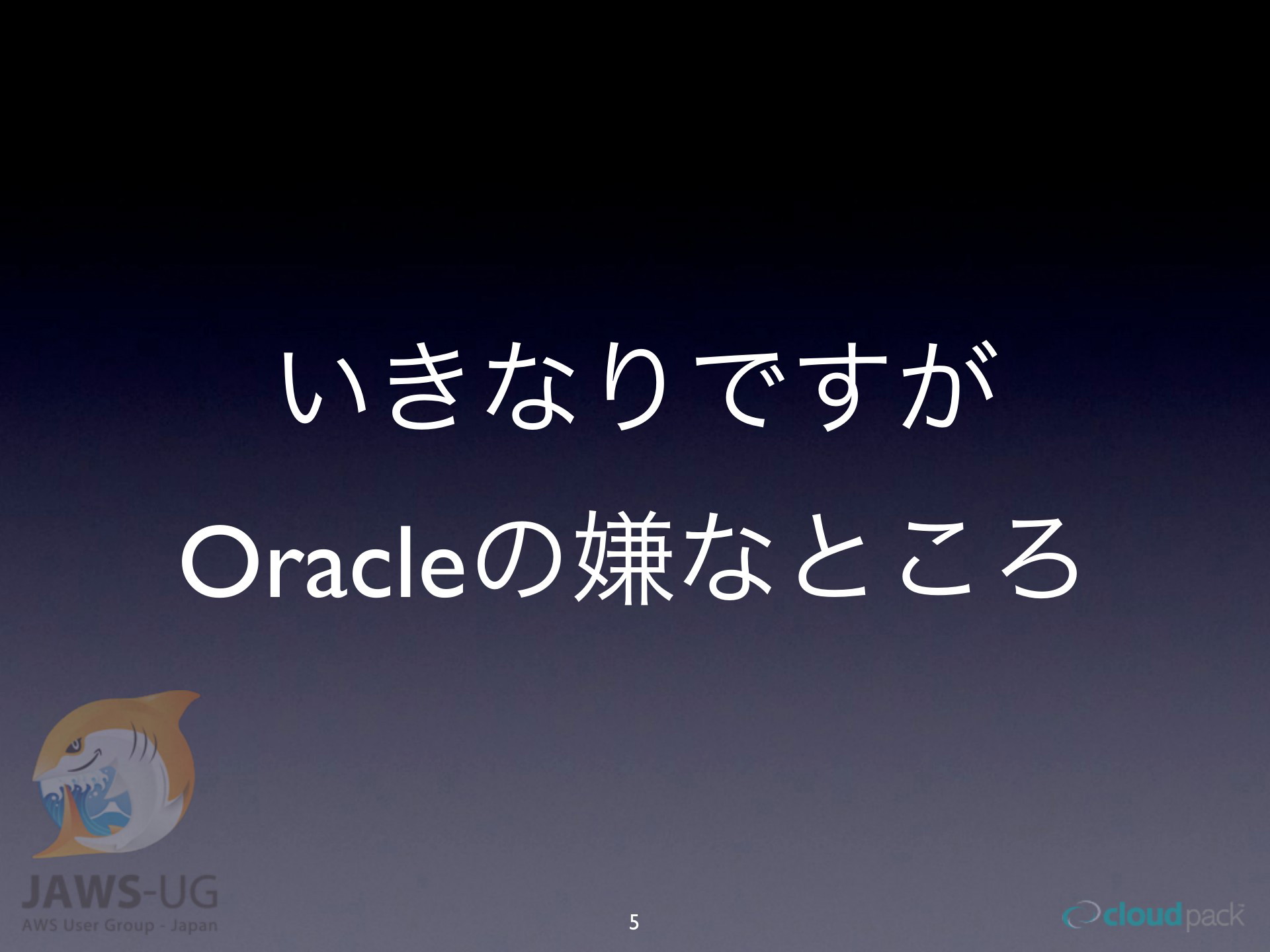 いきなりですが

Oracleの嫌なところ

JAWS-UG
AWS User Group - Japan

5

cloudpack